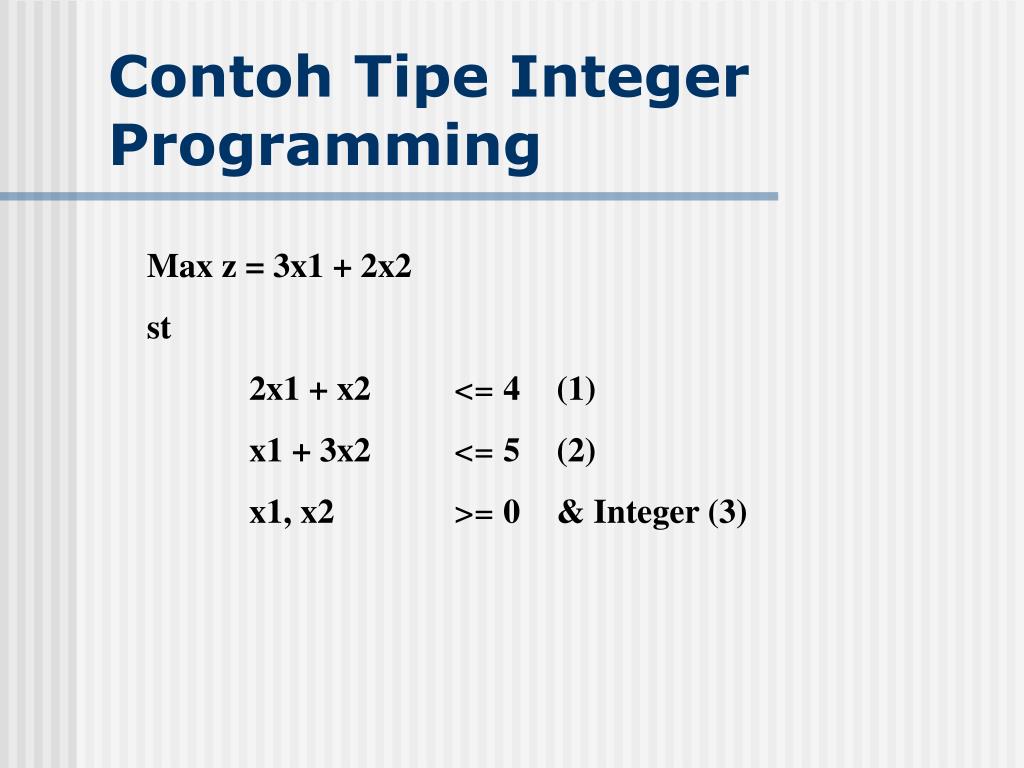 Contoh Tipe Integer Programming

Max z = 3x1 + 2x2

st

2x1 + x2 <= 4 (1)

x1 + 3x2 <= 5 (2)

x1, x2 >= 0 & Integer (3)